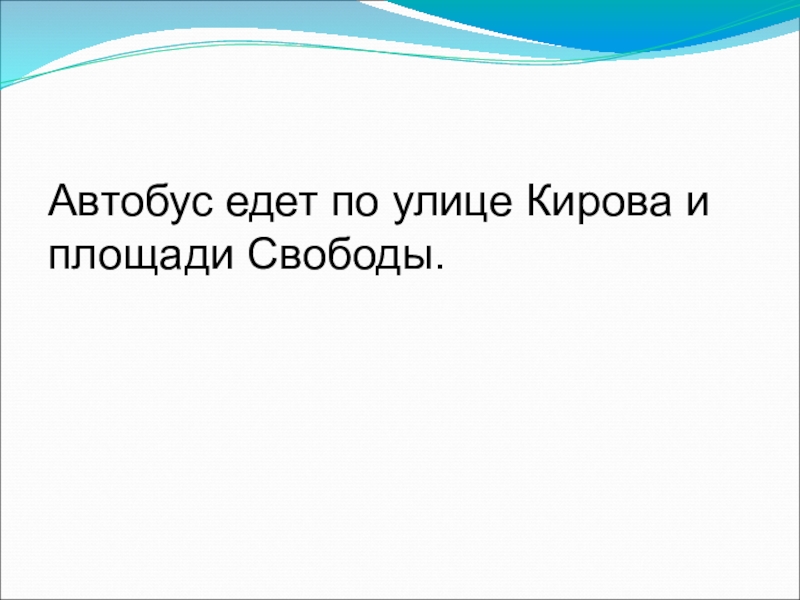 Автобус едет по улице Кирова и площади Свободы.